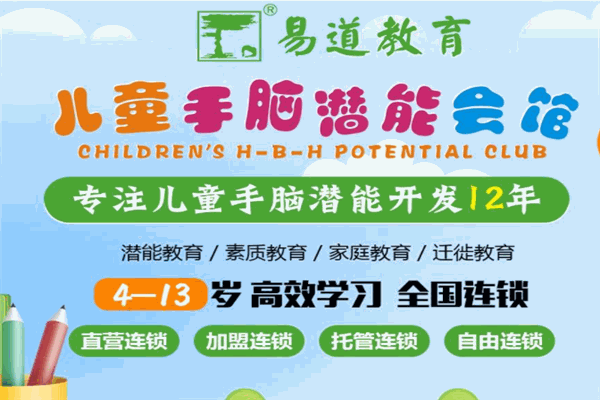 ®
易道教育

儿童手脑潜能会馆
CHILDREN'S H-B-H POTENTIAL CLUB

专注儿童手脑潜能开发12年

潜能教育 / 素质教育 / 家庭教育 / 迁徙教育

4—13 岁 高效学习 全国连锁

直营连锁 加盟连锁 托管连锁 自由连锁